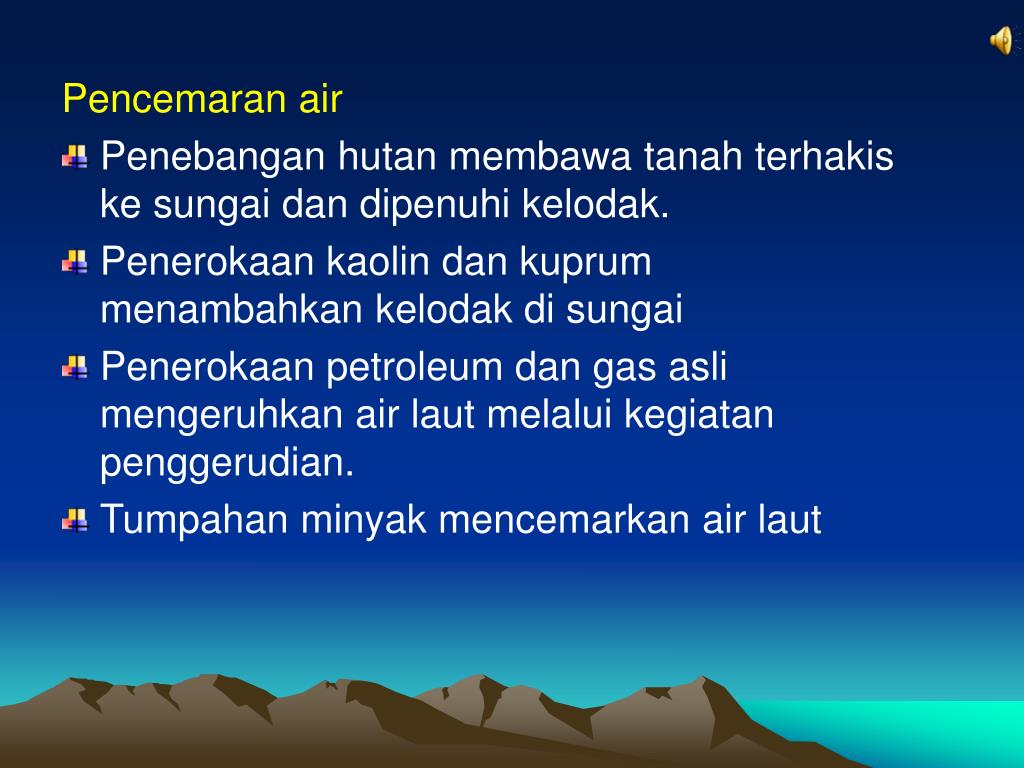 Pencemaran air

Penebangan hutan membawa tanah terhakis ke sungai dan dipenuhi kelodak.

Penerokaan kaolin dan kuprum menambahkan kelodak di sungai

Penerokaan petroleum dan gas asli mengeruhkan air laut melalui kegiatan penggerudian.

Tumpahan minyak mencemarkan air laut